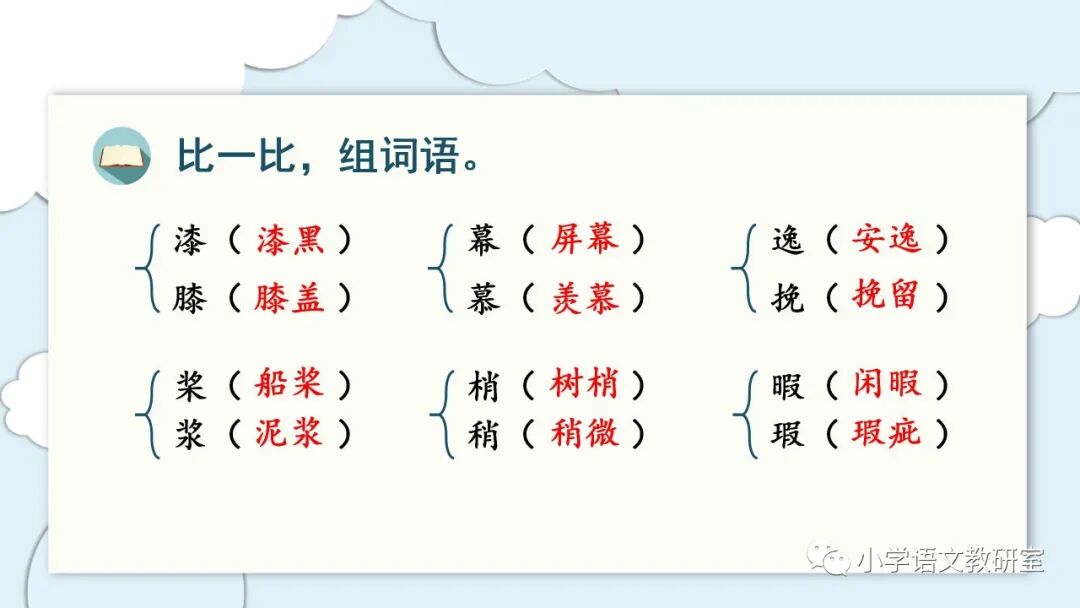 比一比，组词语。

漆（漆黑）
膝（膝盖）

幕（屏幕）
慕（羡慕）

逸（安逸）
挽（挽留）

桨（船桨）
浆（泥浆）

梢（树梢）
稍（稍微）

暇（闲暇）
瑕（瑕疵）

小学语文教研室